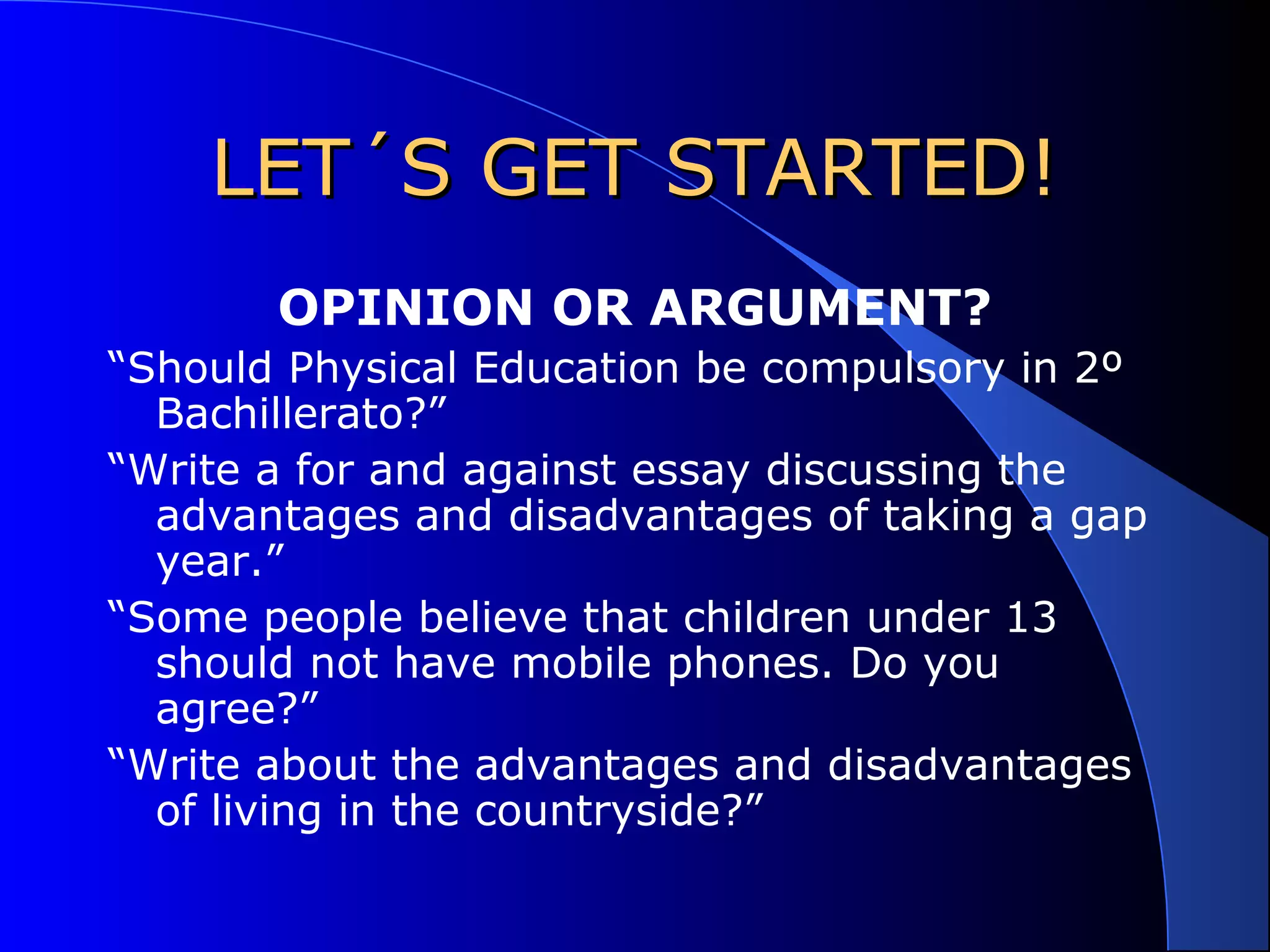 LET´S GET STARTED!

OPINION OR ARGUMENT?

“Should Physical Education be compulsory in 2º Bachillerato?”

“Write a for and against essay discussing the advantages and disadvantages of taking a gap year.”

“Some people believe that children under 13 should not have mobile phones. Do you agree?”

“Write about the advantages and disadvantages of living in the countryside?”